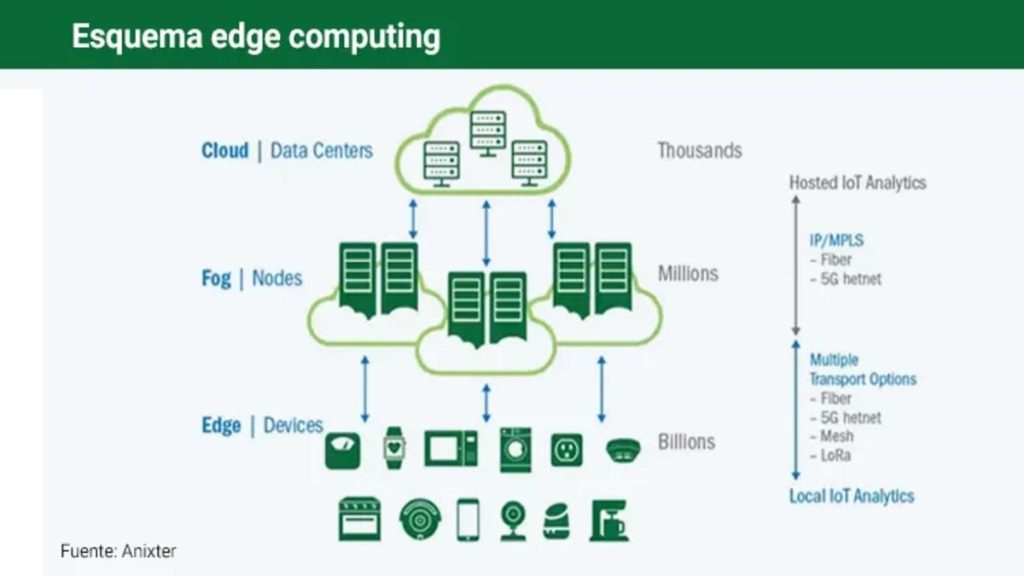 Esquema edge computing

Cloud | Data Centers

Thousands

Fog | Nodes

Millions

Edge | Devices

Billions

Hosted IoT Analytics

IP/MPLS
– Fiber
– 5G hetnet

Multiple Transport Options
– Fiber
– 5G hetnet
– Mesh
– LoRa

Local IoT Analytics

Fuente: Anixter